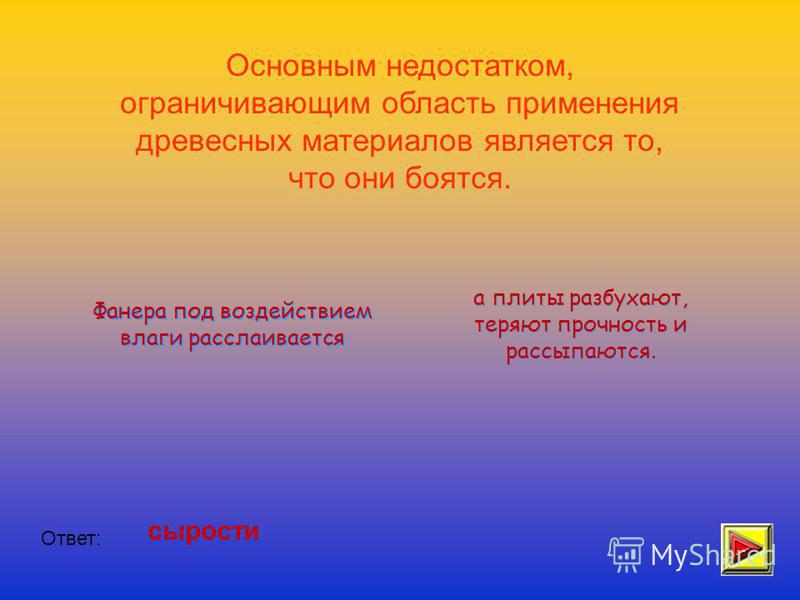 Основным недостатком, ограничивающим область применения древесных материалов является то, что они боятся.

Фанера под воздействием влаги расслаивается

а плиты разбухают, теряют прочность и рассыпаются.

Ответ: сырости

MyShared